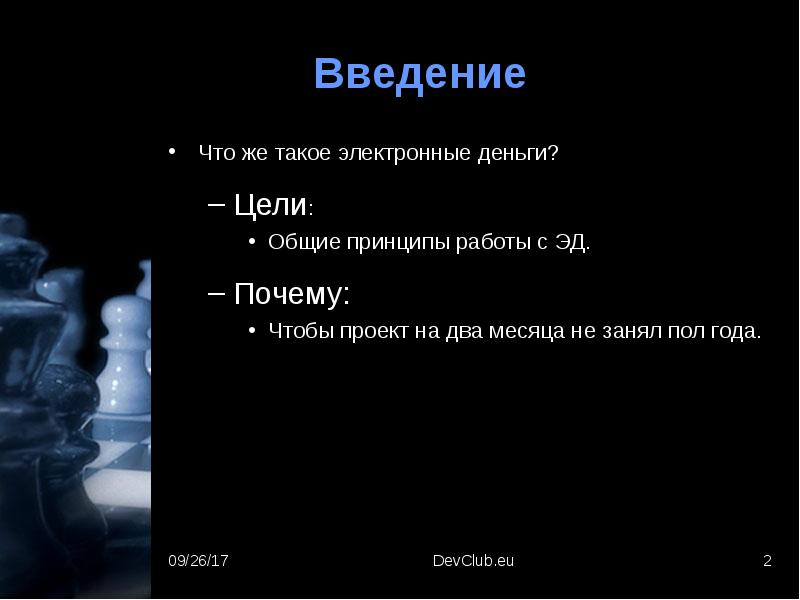 Введение

• Что же такое электронные деньги?

– Цели:

• Общие принципы работы с ЭД.

– Почему:

• Чтобы проект на два месяца не занял пол года.

09/26/17

DevClub.eu

2